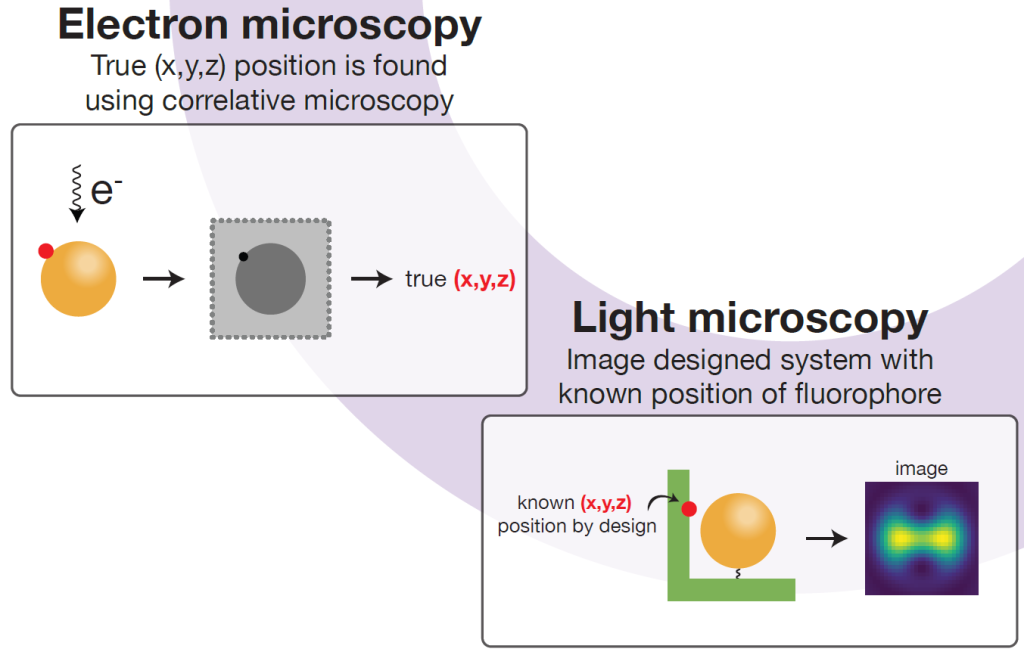 Electron microscopy
True (x,y,z) position is found using correlative microscopy

$e^-$

true (x,y,z)

Light microscopy
Image designed system with known position of fluorophore

known (x,y,z) position by design

image